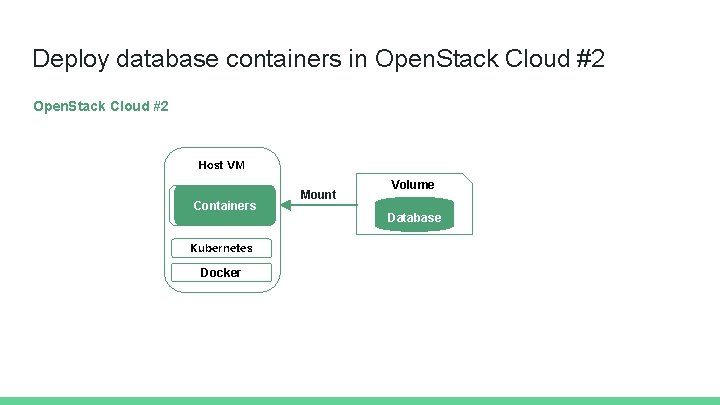 Deploy database containers in OpenStack Cloud #2

OpenStack Cloud #2

Host VM

Containers

Kubernetes

Docker

Mount

Volume

Database